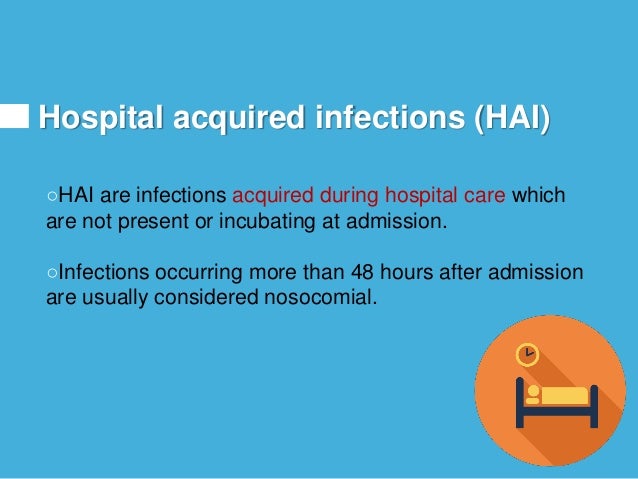 Hospital acquired infections (HAI)

○HAI are infections acquired during hospital care which are not present or incubating at admission.

○Infections occurring more than 48 hours after admission are usually considered nosocomial.